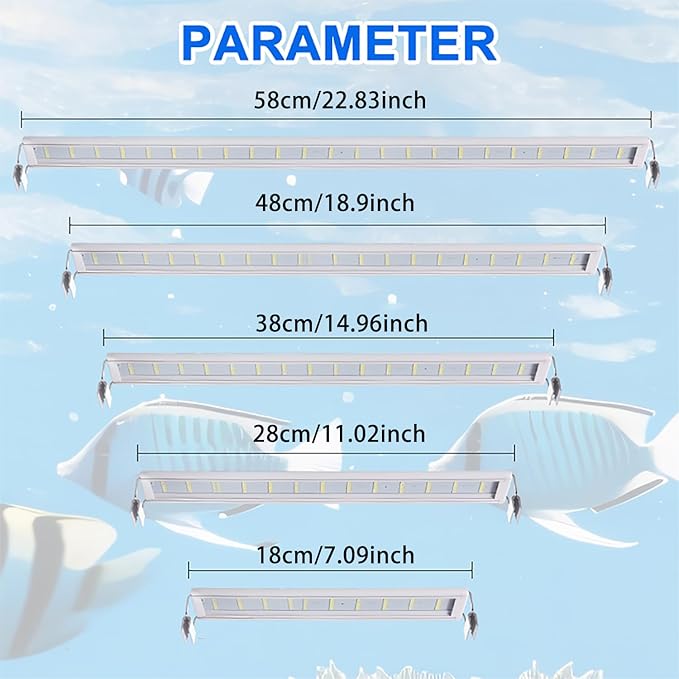 PARAMETER

58cm/22.83inch

48cm/18.9inch

38cm/14.96inch

28cm/11.02inch

18cm/7.09inch